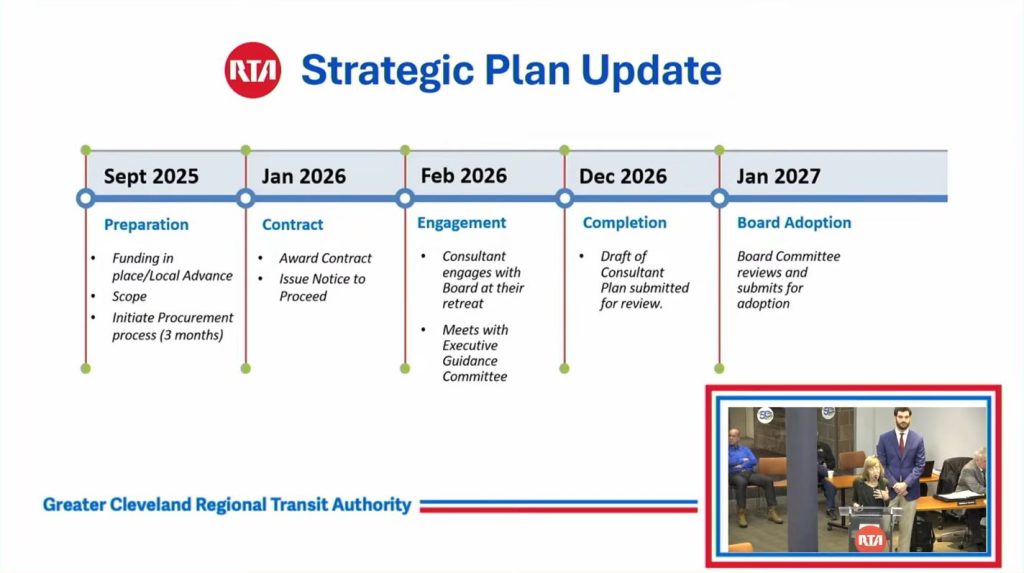 RTA Strategic Plan Update

Sept 2025
Preparation
• Funding in place/Local Advance
• Scope
• Initiate Procurement process (3 months)

Jan 2026
Contract
• Award Contract
• Issue Notice to Proceed

Feb 2026
Engagement
• Consultant engages with Board at their retreat
• Meets with Executive Guidance Committee

Dec 2026
Completion
• Draft of Consultant Plan submitted for review.

Jan 2027
Board Adoption
Board Committee reviews and submits for adoption

Greater Cleveland Regional Transit Authority

RTA